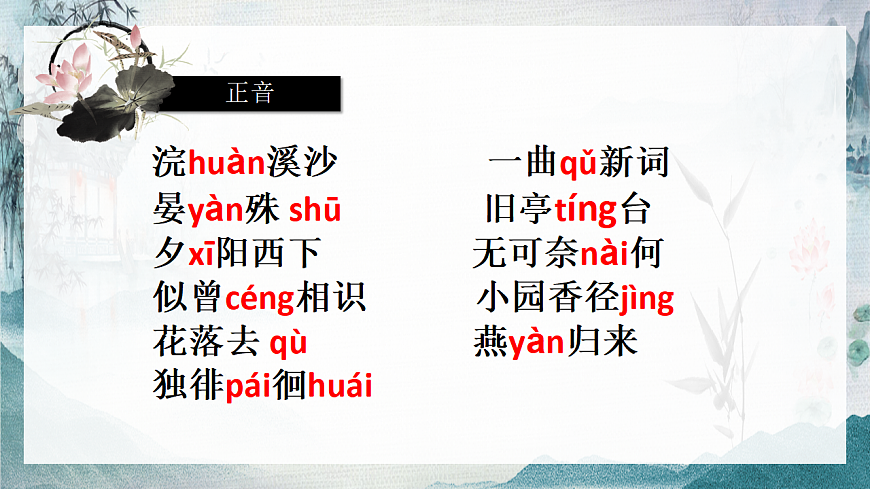 正音

浣huàn溪沙

晏yàn殊 shū

夕xī阳西下

似曾céng相识

花落去 qù

独徘pái徊huái

一曲qǔ新词

旧亭tíng台

无可奈nài何

小园香径jìng

燕yàn归来